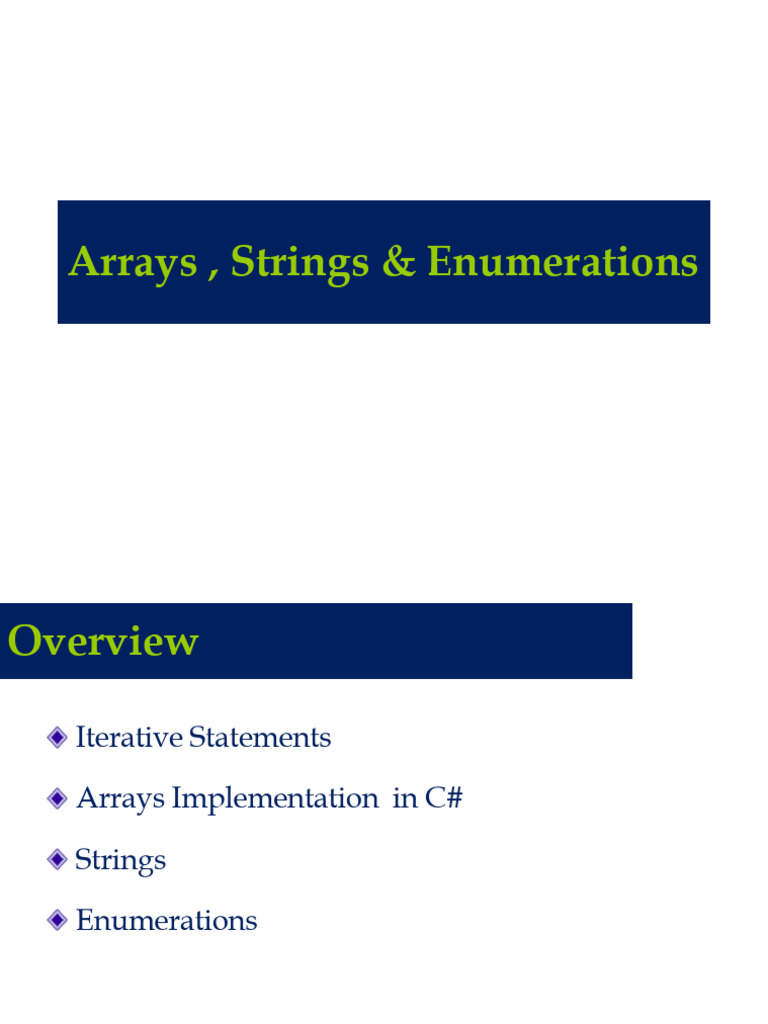 Arrays , Strings & Enumerations

Overview

Iterative Statements

Arrays Implementation in C#

Strings

Enumerations